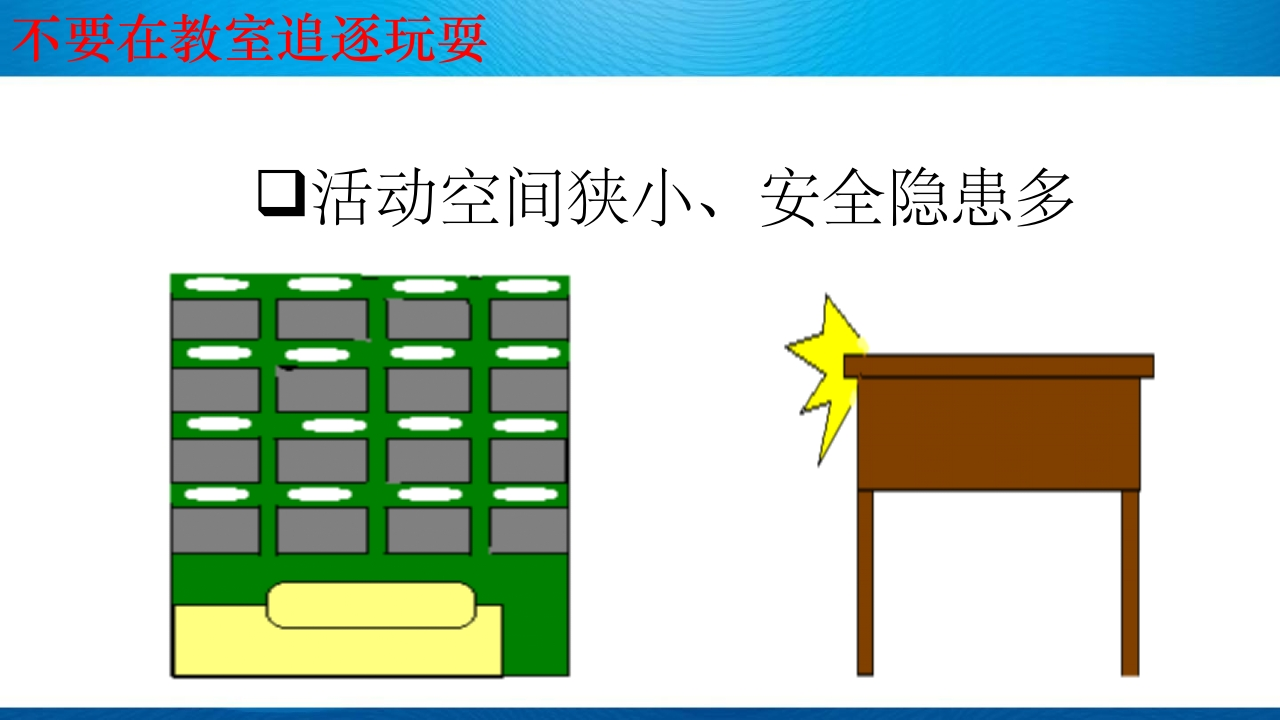 不要在教室追逐玩耍

❑活动空间狭小、安全隐患多